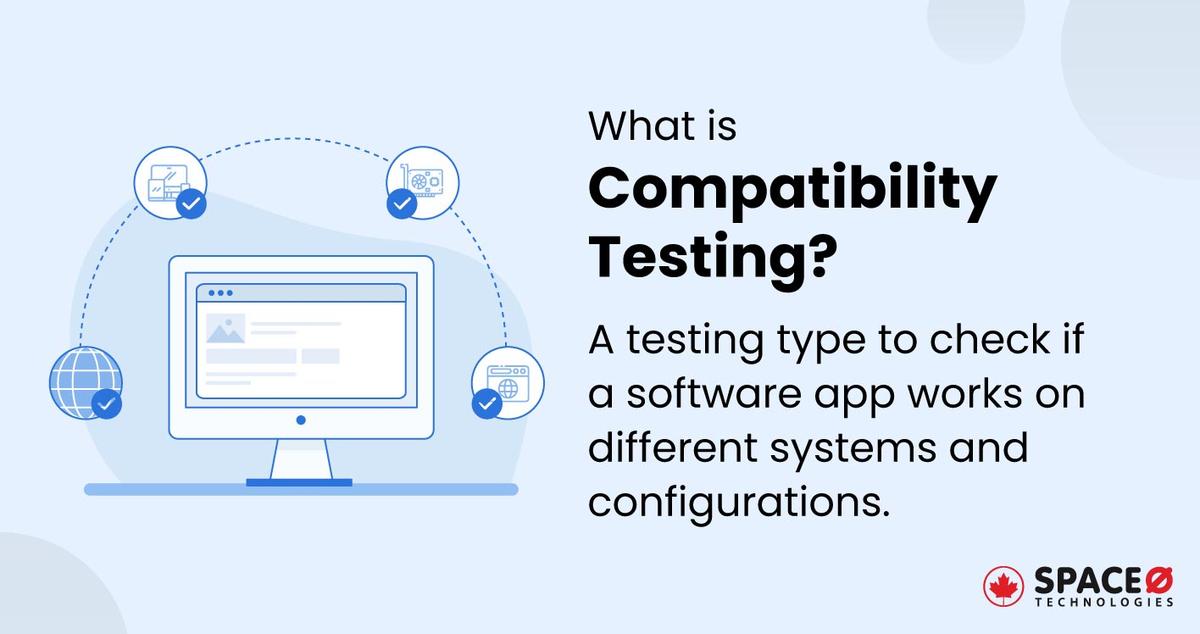 What is
Compatibility Testing?

A testing type to check if a software app works on different systems and configurations.

SPACEØ
TECHNOLOGIES